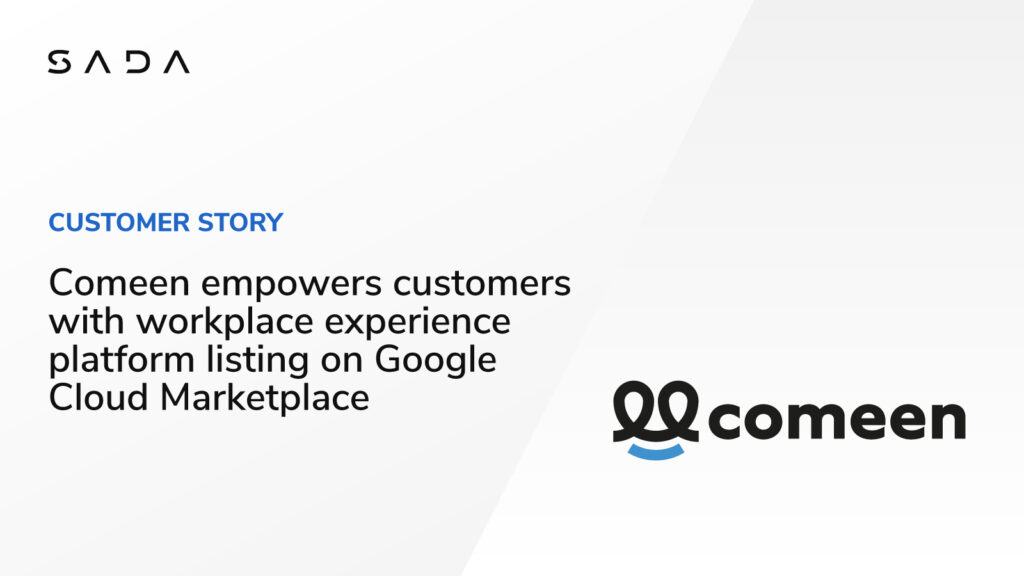 SADA

CUSTOMER STORY

Comeen empowers customers with workplace experience platform listing on Google Cloud Marketplace

comeen